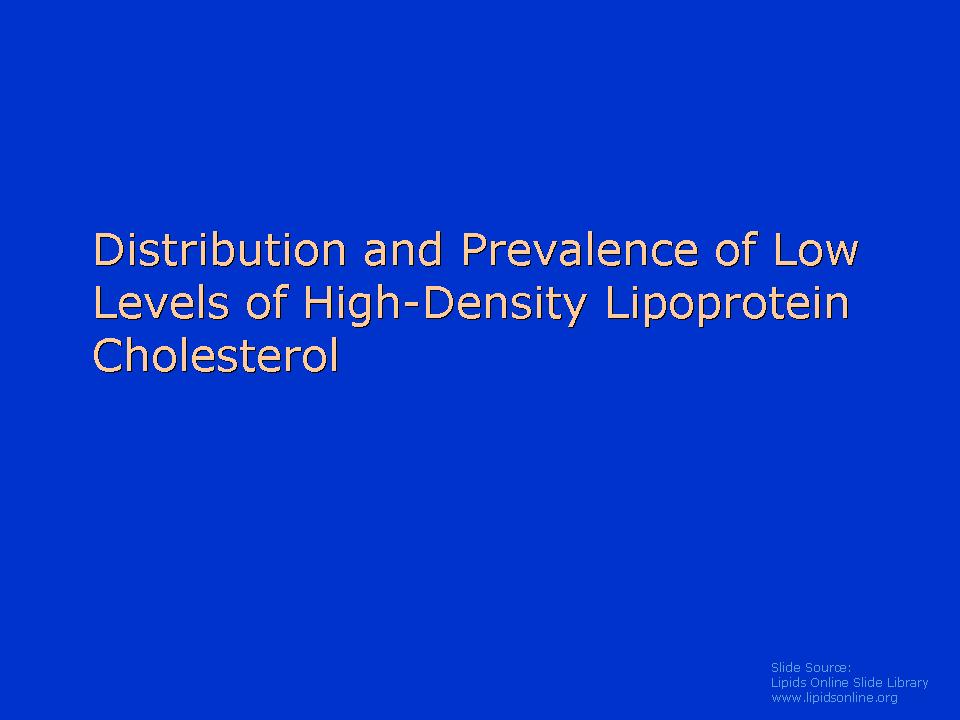 Distribution and Prevalence of Low Levels of High-Density Lipoprotein Cholesterol

Slide Source:
Lipids Online Slide Library
www.lipidsonline.org